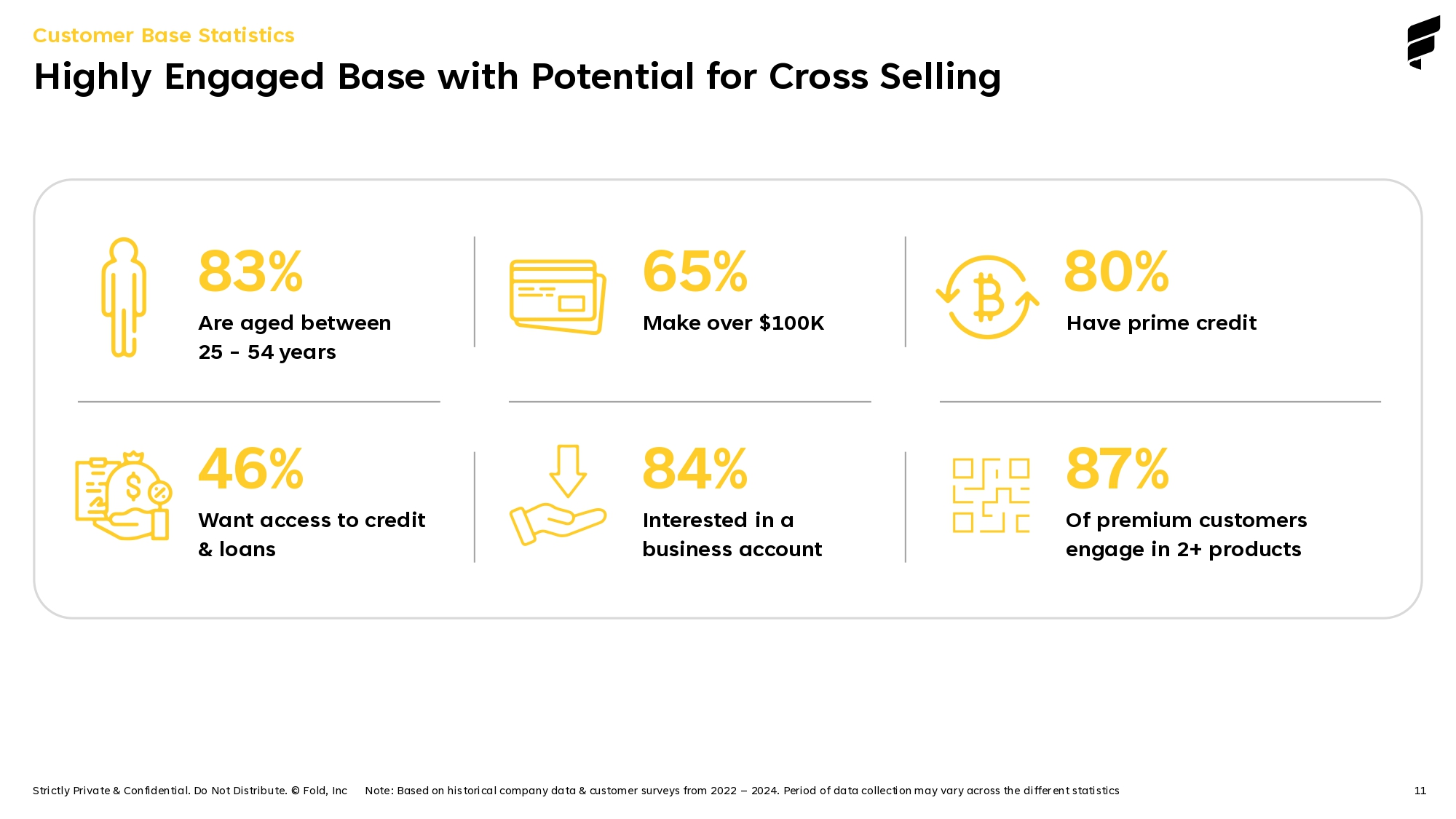 Customer Base Statistics

Highly Engaged Base with Potential for Cross Selling

83%

Are aged between 25 - 54 years

65%

Make over $100K

80%

Have prime credit

46%

Want access to credit & loans

84%

Interested in a business account

87%

Of premium customers engage in 2+ products

Strictly Private & Confidential. Do Not Distribute. © Fold, Inc Note: Based on historical company data & customer surveys from 2022 – 2024. Period of data collection may vary across the different statistics

11